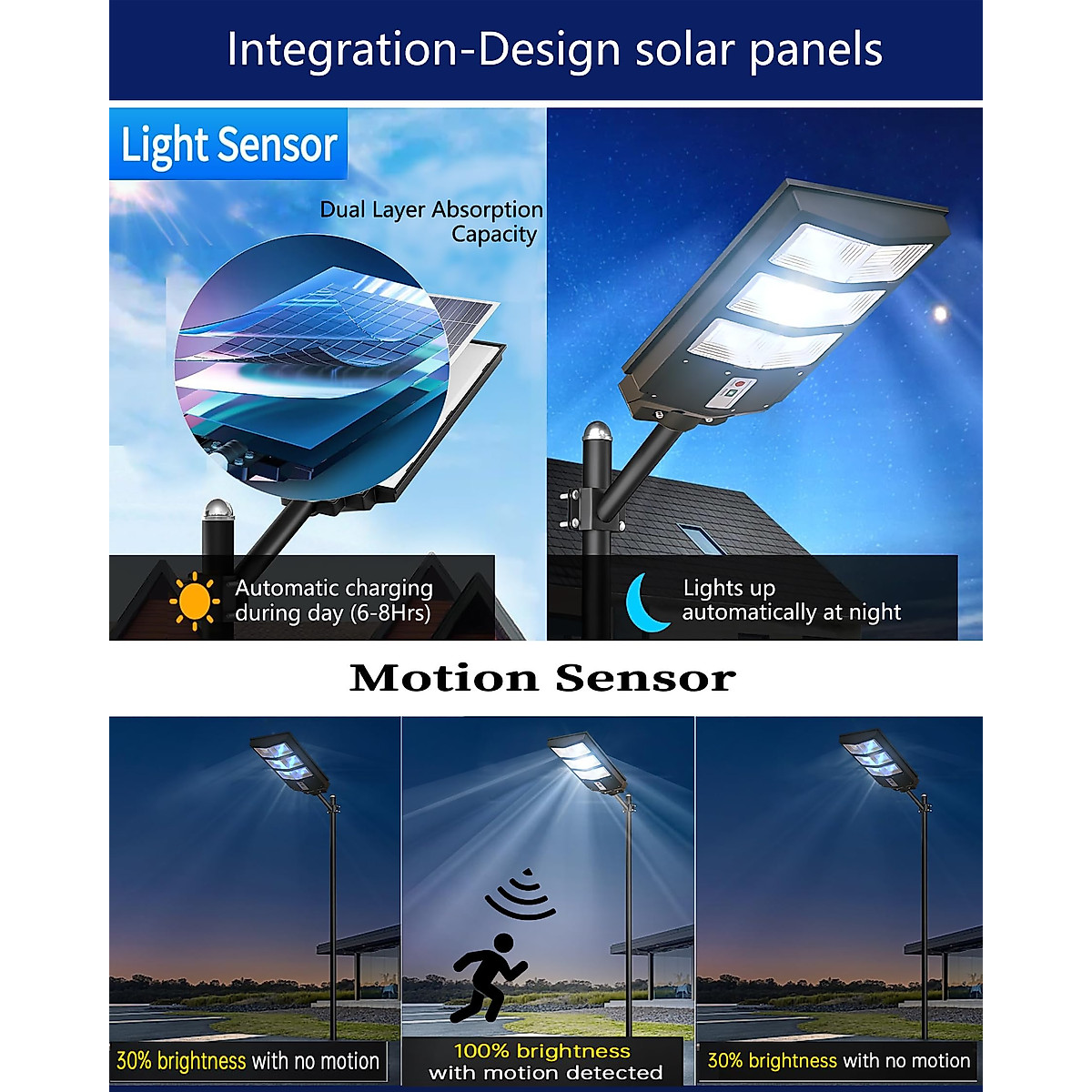 Integration-Design solar panels

Light Sensor

Dual Layer Absorption Capacity

Automatic charging during day (6-8Hrs)

Lights up automatically at night

Motion Sensor

30% brightness with no motion

100% brightness with motion detected

30% brightness with no motion